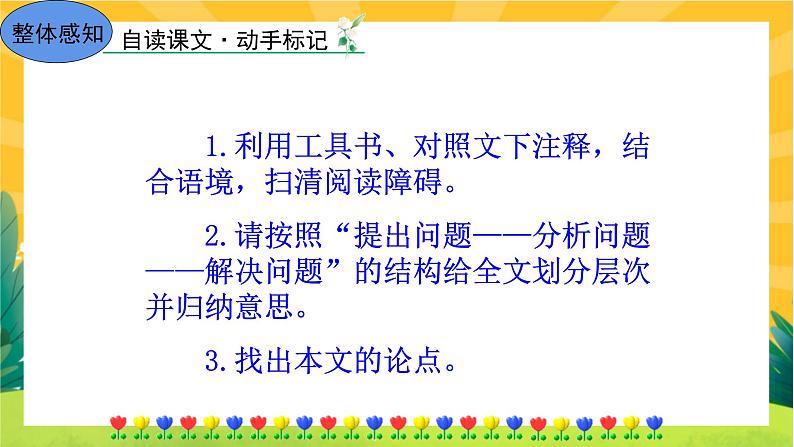 整体感知

自读课文·动手标记

1.利用工具书、对照文下注释，结合语境，扫清阅读障碍。

2.请按照“提出问题——分析问题——解决问题”的结构给全文划分层次并归纳意思。

3.找出本文的论点。